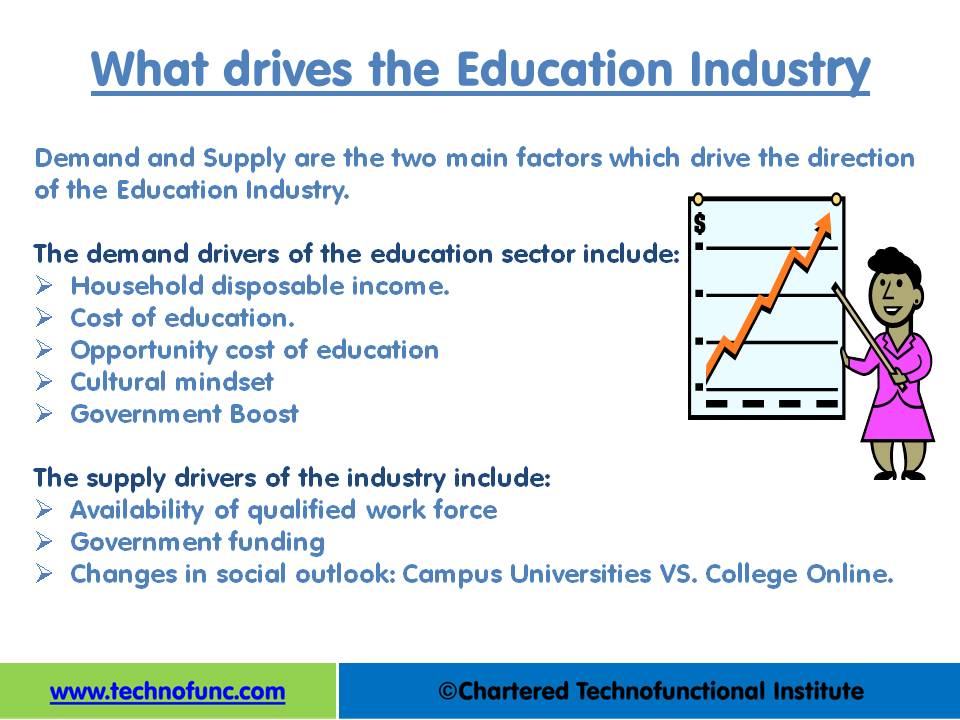 What drives the Education Industry

Demand and Supply are the two main factors which drive the direction of the Education Industry.

The demand drivers of the education sector include:
➢ Household disposable income.
➢ Cost of education.
➢ Opportunity cost of education
➢ Cultural mindset
➢ Government Boost

$

The supply drivers of the industry include:
➢ Availability of qualified work force
➢ Government funding
➢ Changes in social outlook: Campus Universities VS. College Online.

www.technofunc.com

©Chartered Technofunctional Institute